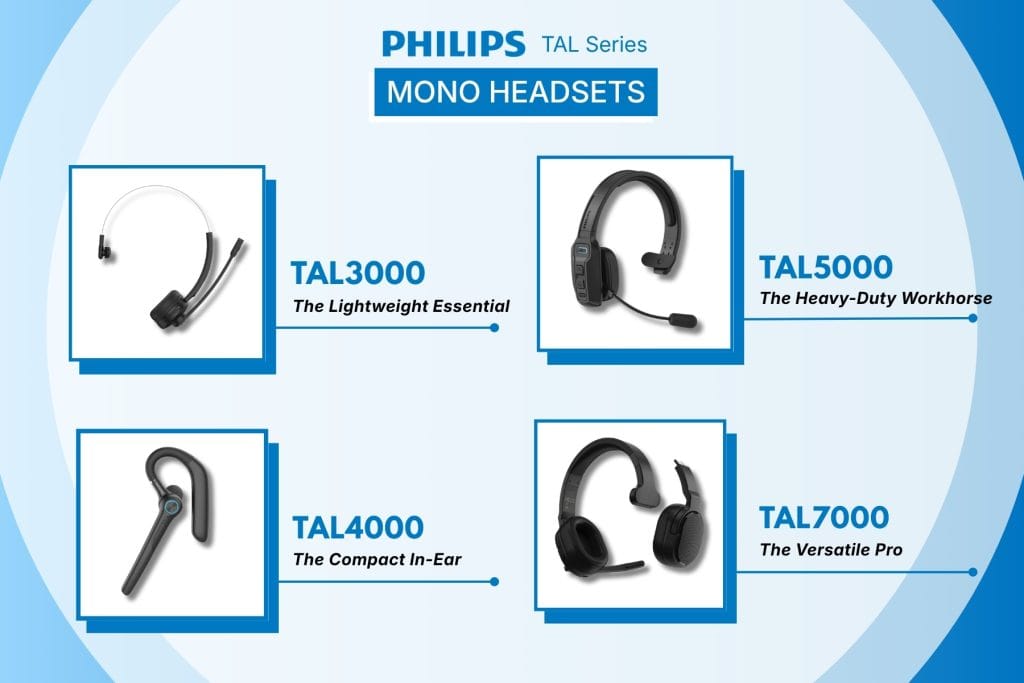 PHILIPS TAL Series

MONO HEADSETS

TAL3000
The Lightweight Essential

TAL5000
The Heavy-Duty Workhorse

TAL4000
The Compact In-Ear

TAL7000
The Versatile Pro